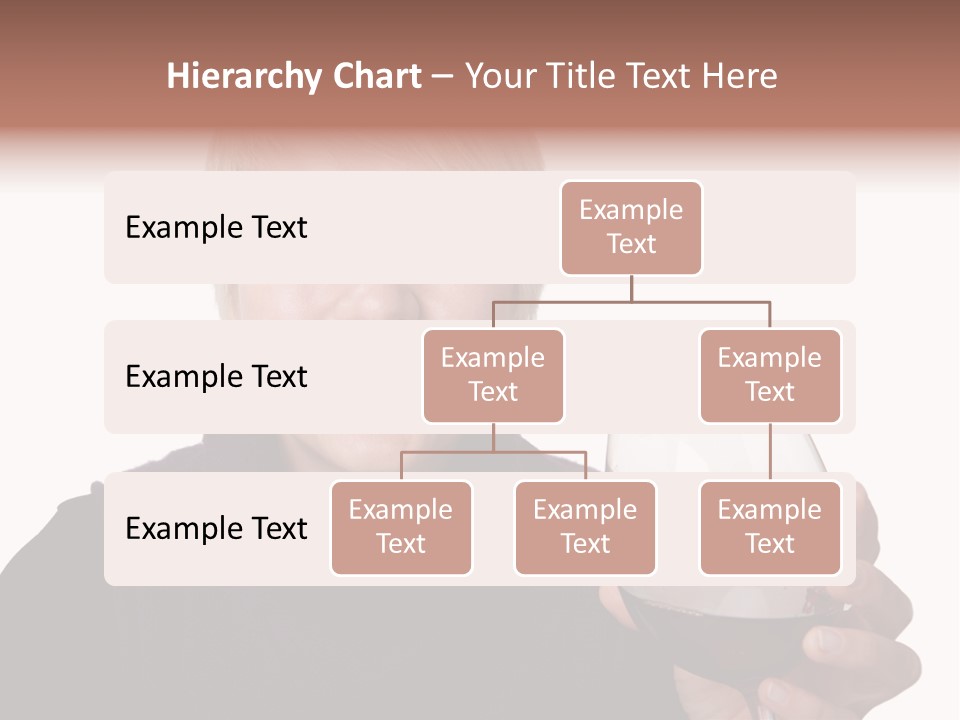 Hierarchy Chart – Your Title Text Here

Example Text

Example Text

Example Text

Example Text

Example Text

Example Text

Example Text

Example Text

Example Text